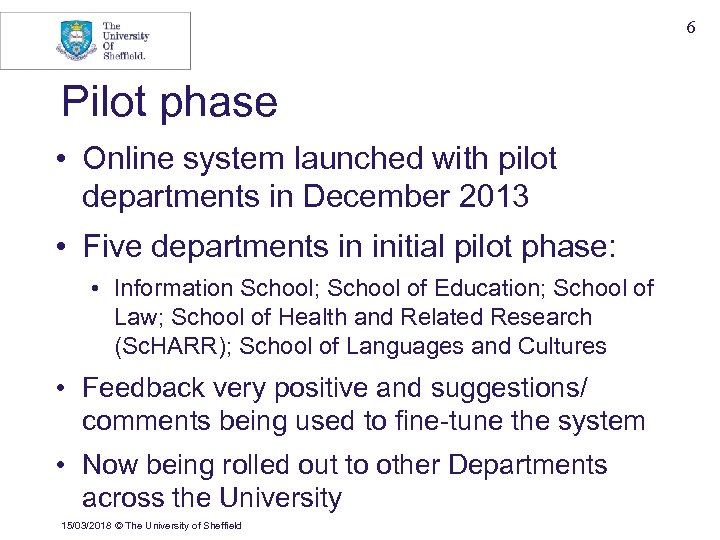 The University Of Sheffield.

6

Pilot phase

• Online system launched with pilot departments in December 2013

• Five departments in initial pilot phase:
  • Information School; School of Education; School of Law; School of Health and Related Research (ScHARR); School of Languages and Cultures

• Feedback very positive and suggestions/ comments being used to fine-tune the system

• Now being rolled out to other Departments across the University

15/03/2018 © The University of Sheffield